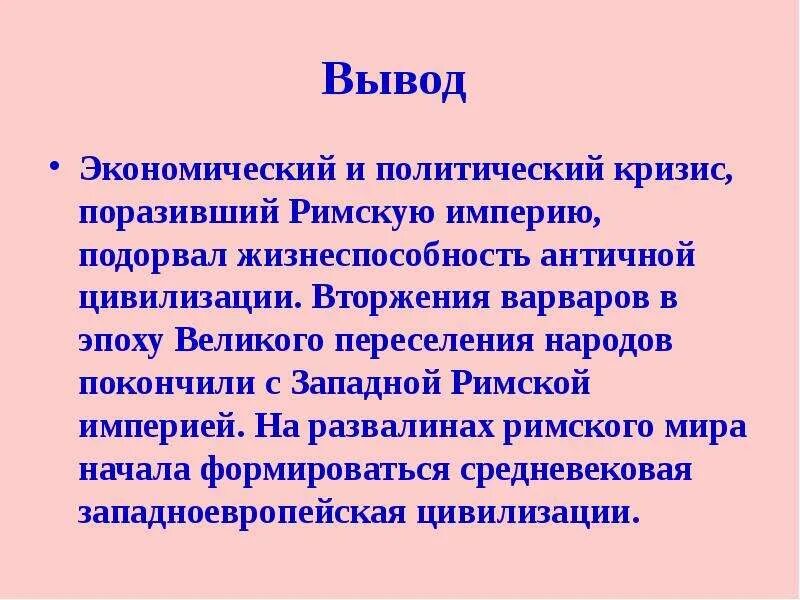 Вывод

• Экономический и политический кризис, поразивший Римскую империю, подорвал жизнеспособность античной цивилизации. Вторжения варваров в эпоху Великого переселения народов покончили с Западной Римской империей. На развалинах римского мира начала формироваться средневековая западноевропейская цивилизации.